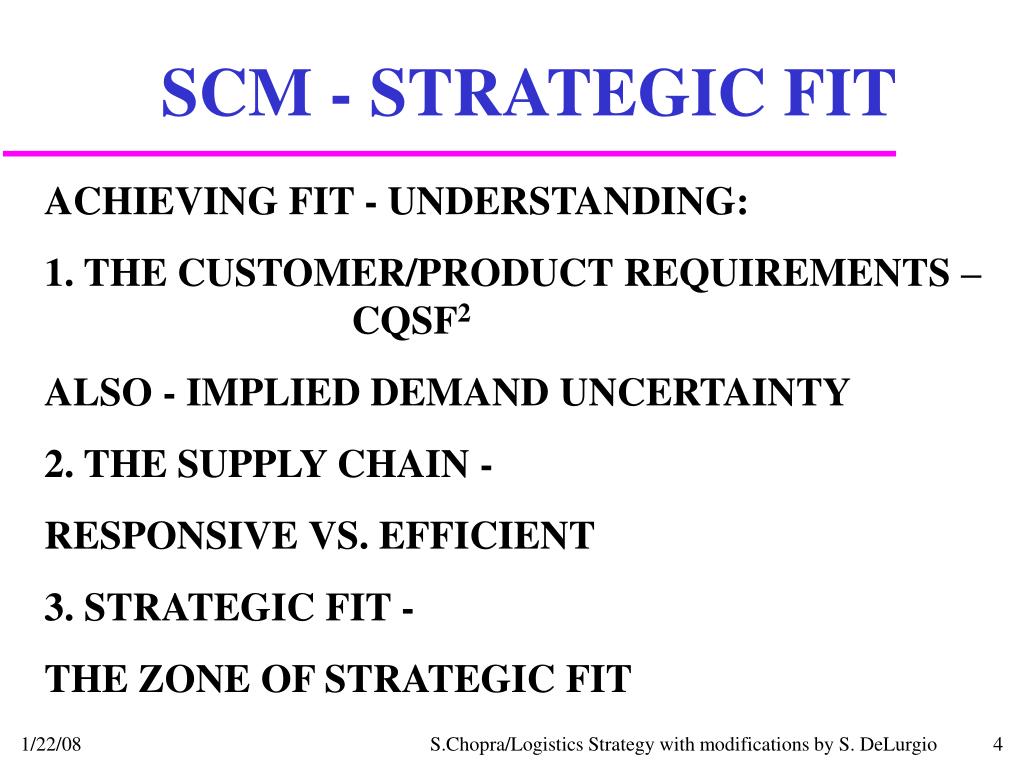 SCM - STRATEGIC FIT

ACHIEVING FIT - UNDERSTANDING:

1. THE CUSTOMER/PRODUCT REQUIREMENTS – $CQSF^2$

ALSO - IMPLIED DEMAND UNCERTAINTY

2. THE SUPPLY CHAIN -

RESPONSIVE VS. EFFICIENT

3. STRATEGIC FIT -

THE ZONE OF STRATEGIC FIT

1/22/08

S.Chopra/Logistics Strategy with modifications by S. DeLurgio

4